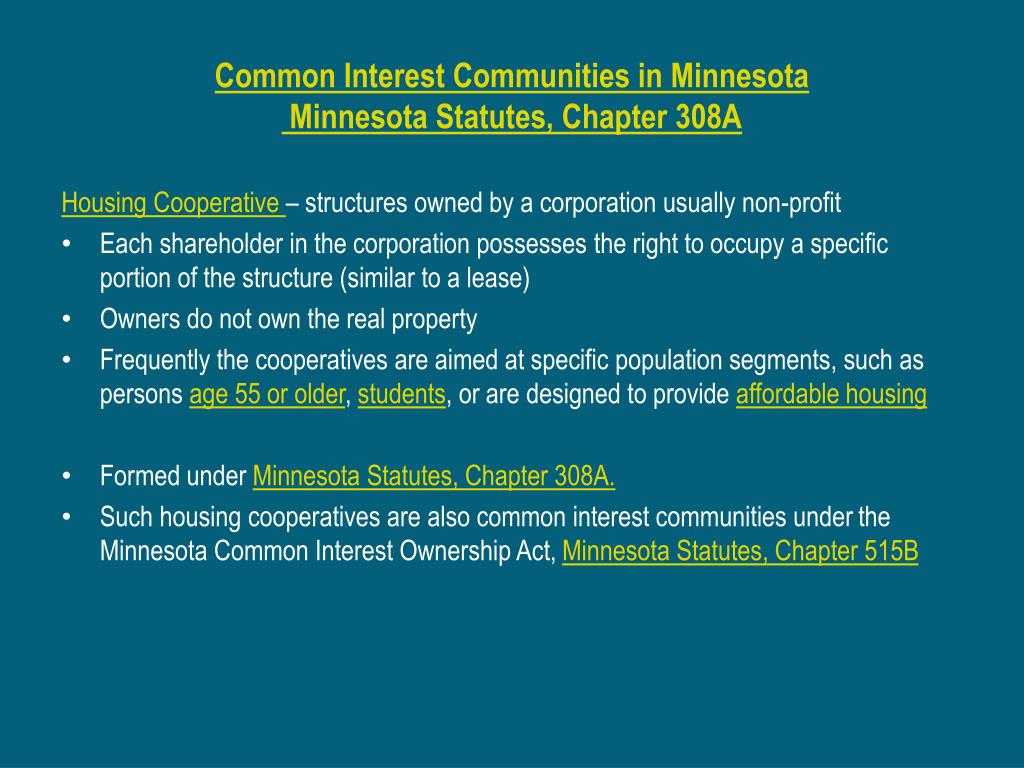 Common Interest Communities in Minnesota
Minnesota Statutes, Chapter 308A

Housing Cooperative – structures owned by a corporation usually non-profit
• Each shareholder in the corporation possesses the right to occupy a specific portion of the structure (similar to a lease)
• Owners do not own the real property
• Frequently the cooperatives are aimed at specific population segments, such as persons age 55 or older, students, or are designed to provide affordable housing

• Formed under Minnesota Statutes, Chapter 308A.
• Such housing cooperatives are also common interest communities under the Minnesota Common Interest Ownership Act, Minnesota Statutes, Chapter 515B